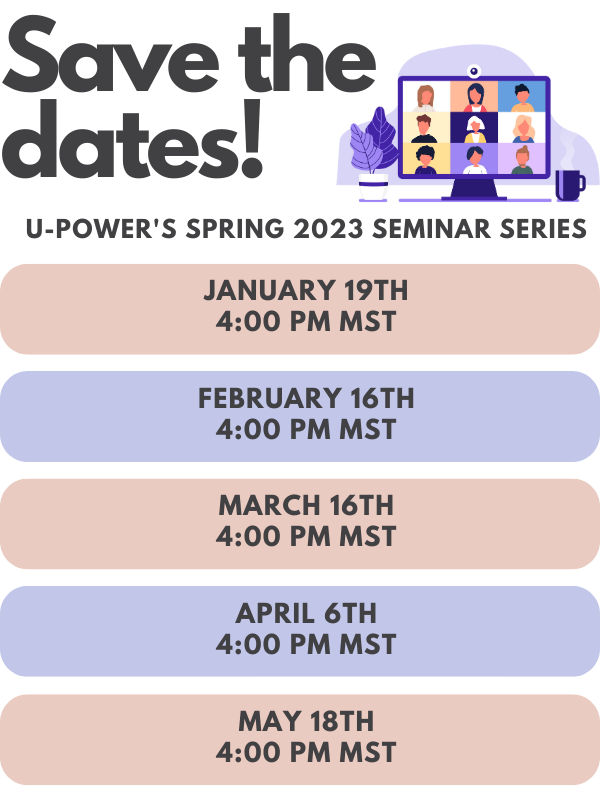 Save the dates!

U-POWER'S SPRING 2023 SEMINAR SERIES

JANUARY 19TH
4:00 PM MST

FEBRUARY 16TH
4:00 PM MST

MARCH 16TH
4:00 PM MST

APRIL 6TH
4:00 PM MST

MAY 18TH
4:00 PM MST